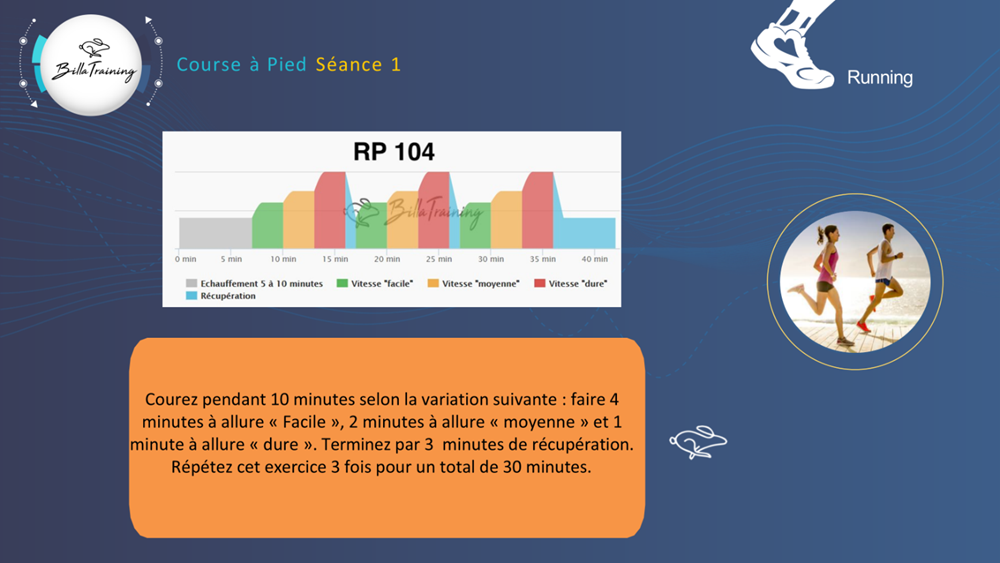 BillaTraining

Course à Pied Séance 1

Running

RP 104

BillaTraining

0 min 5 min 10 min 15 min 20 min 25 min 30 min 35 min 40 min

Echauffement 5 à 10 minutes Vitesse "facile" Vitesse "moyenne" Vitesse "dure" Récupération

Courez pendant 10 minutes selon la variation suivante : faire 4 minutes à allure « Facile », 2 minutes à allure « moyenne » et 1 minute à allure « dure ». Terminez par 3 minutes de récupération. Répétez cet exercice 3 fois pour un total de 30 minutes.